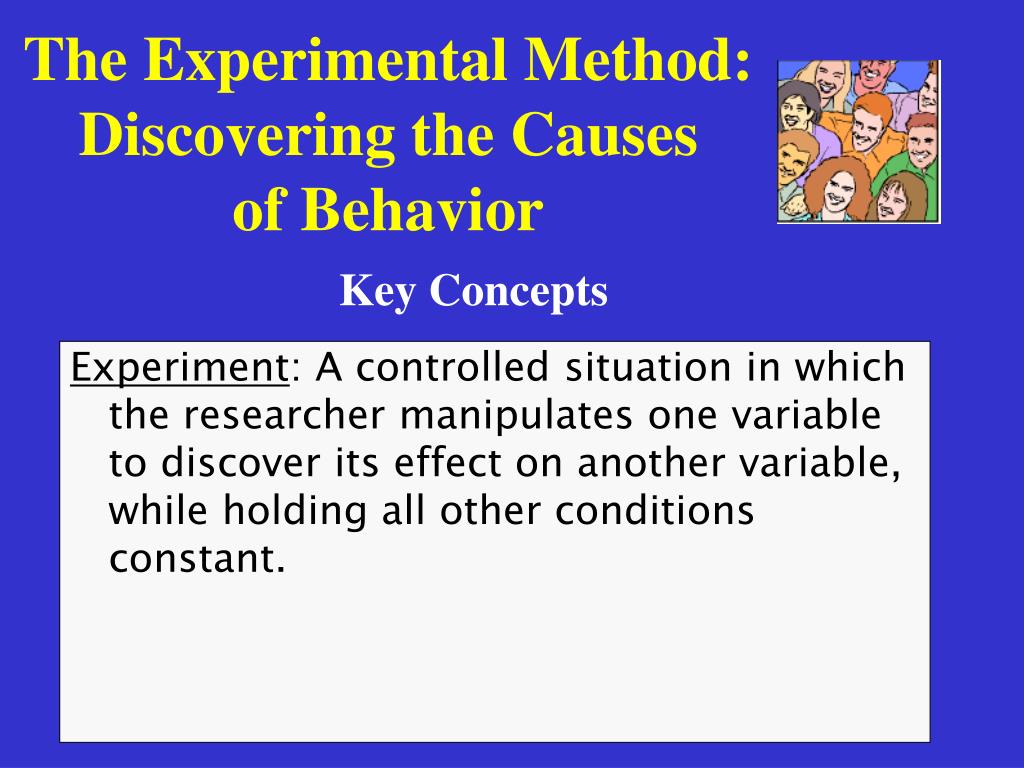 The Experimental Method: Discovering the Causes of Behavior

Key Concepts

Experiment: A controlled situation in which the researcher manipulates one variable to discover its effect on another variable, while holding all other conditions constant.